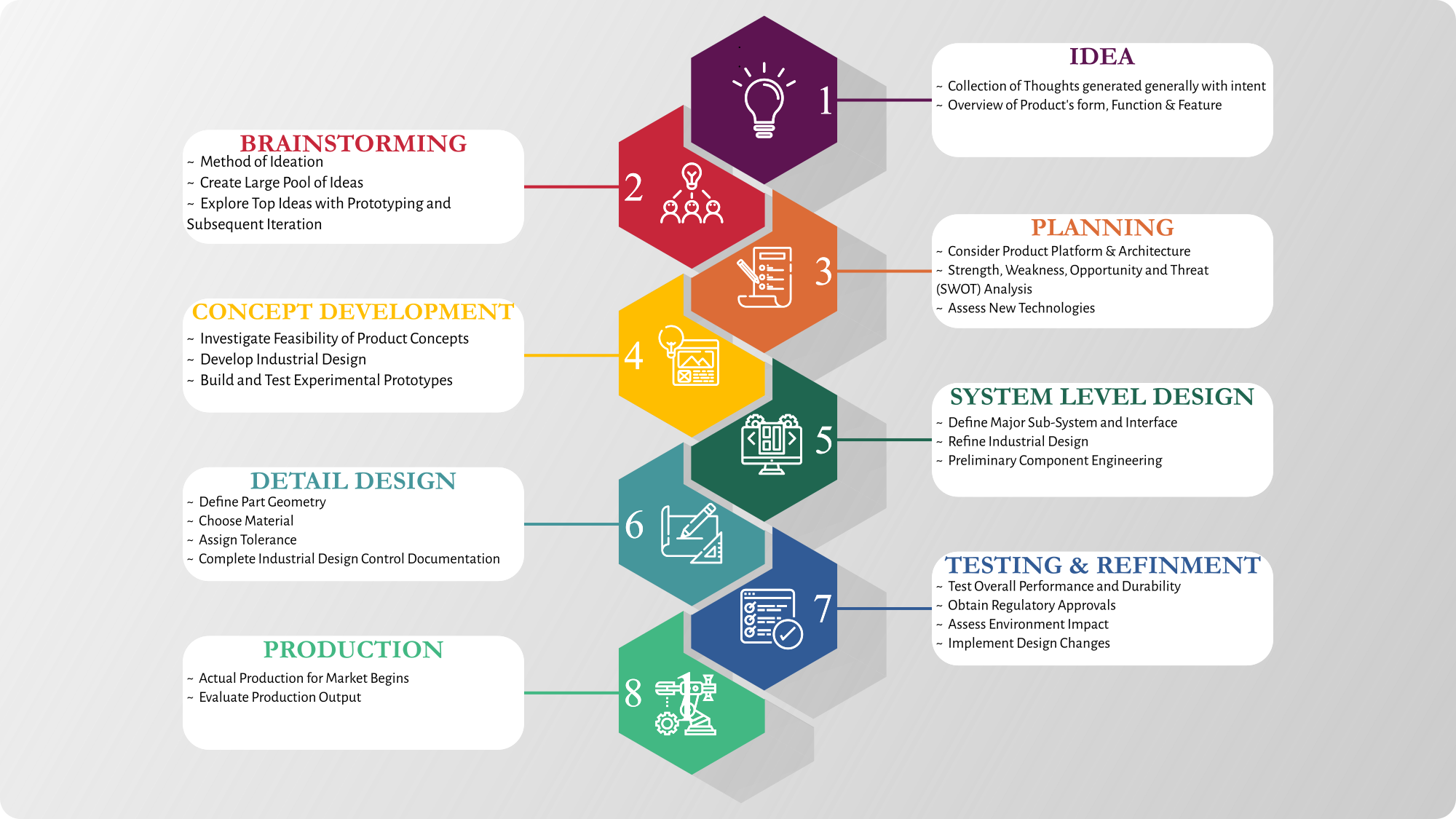 1

IDEA
~ Collection of Thoughts generated generally with intent
~ Overview of Product's form, Function & Feature

2

BRAINSTORMING
~ Method of Ideation
~ Create Large Pool of Ideas
~ Explore Top Ideas with Prototyping and Subsequent Iteration

3

PLANNING
~ Consider Product Platform & Architecture
~ Strength, Weakness, Opportunity and Threat (SWOT) Analysis
~ Assess New Technologies

4

CONCEPT DEVELOPMENT
~ Investigate Feasibility of Product Concepts
~ Develop Industrial Design
~ Build and Test Experimental Prototypes

5

SYSTEM LEVEL DESIGN
~ Define Major Sub-System and Interface
~ Refine Industrial Design
~ Preliminary Component Engineering

6

DETAIL DESIGN
~ Define Part Geometry
~ Choose Material
~ Assign Tolerance
~ Complete Industrial Design Control Documentation

7

TESTING & REFINMENT
~ Test Overall Performance and Durability
~ Obtain Regulatory Approvals
~ Assess Environment Impact
~ Implement Design Changes

8

PRODUCTION
~ Actual Production for Market Begins
~ Evaluate Production Output